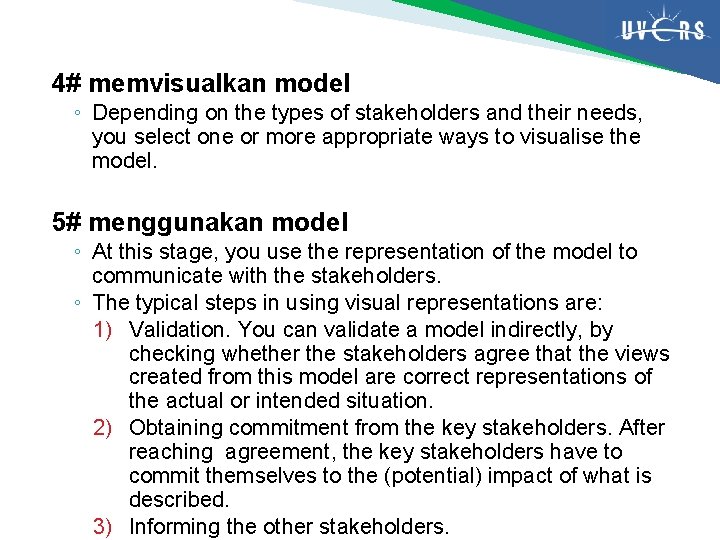 UVERS

4# memvisualkan model

◦ Depending on the types of stakeholders and their needs, you select one or more appropriate ways to visualise the model.

5# menggunakan model

◦ At this stage, you use the representation of the model to communicate with the stakeholders.
◦ The typical steps in using visual representations are:
1) Validation. You can validate a model indirectly, by checking whether the stakeholders agree that the views created from this model are correct representations of the actual or intended situation.
2) Obtaining commitment from the key stakeholders. After reaching agreement, the key stakeholders have to commit themselves to the (potential) impact of what is described.
3) Informing the other stakeholders.